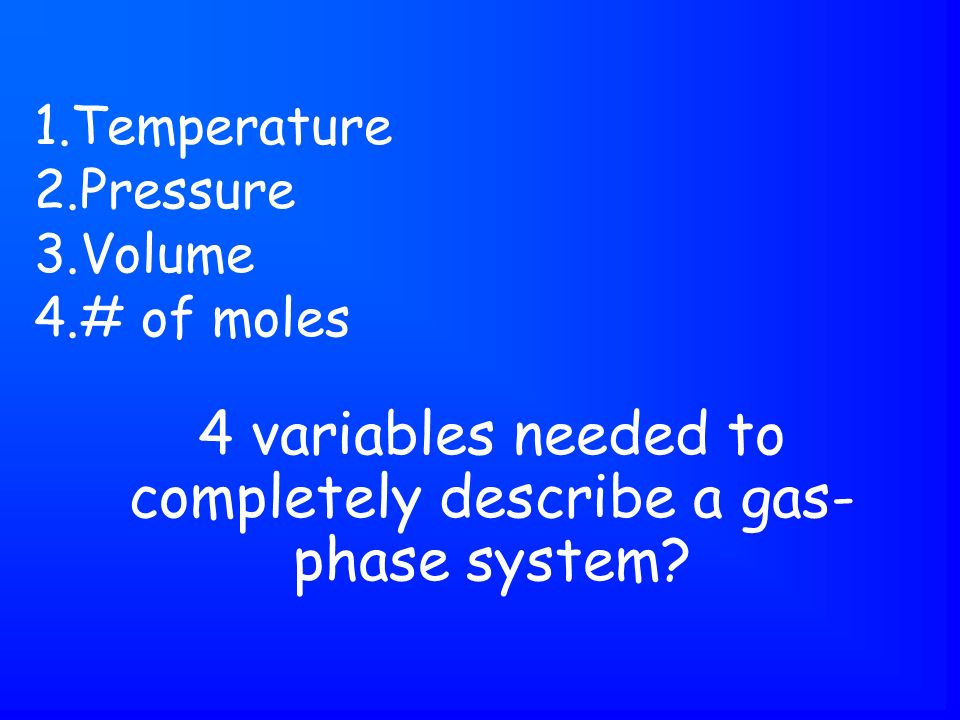 1.Temperature
2.Pressure
3.Volume
4.# of moles

4 variables needed to completely describe a gas-phase system?